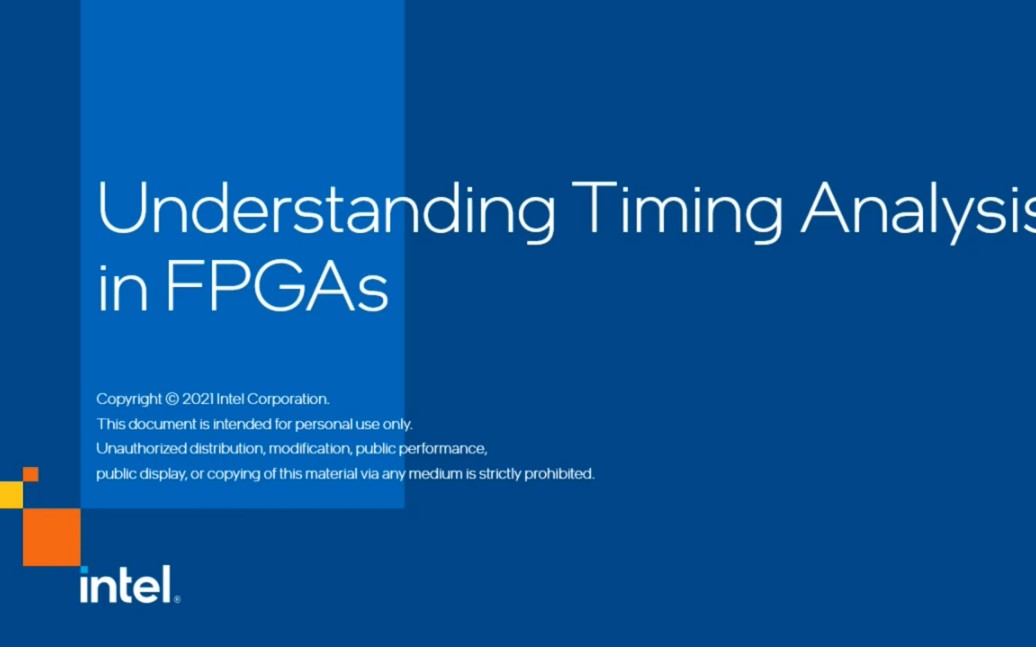 Understanding Timing Analysis in FPGAs

Copyright © 2021 Intel Corporation.
This document is intended for personal use only.
Unauthorized distribution, modification, public performance, public display, or copying of this material via any medium is strictly prohibited.

intel.